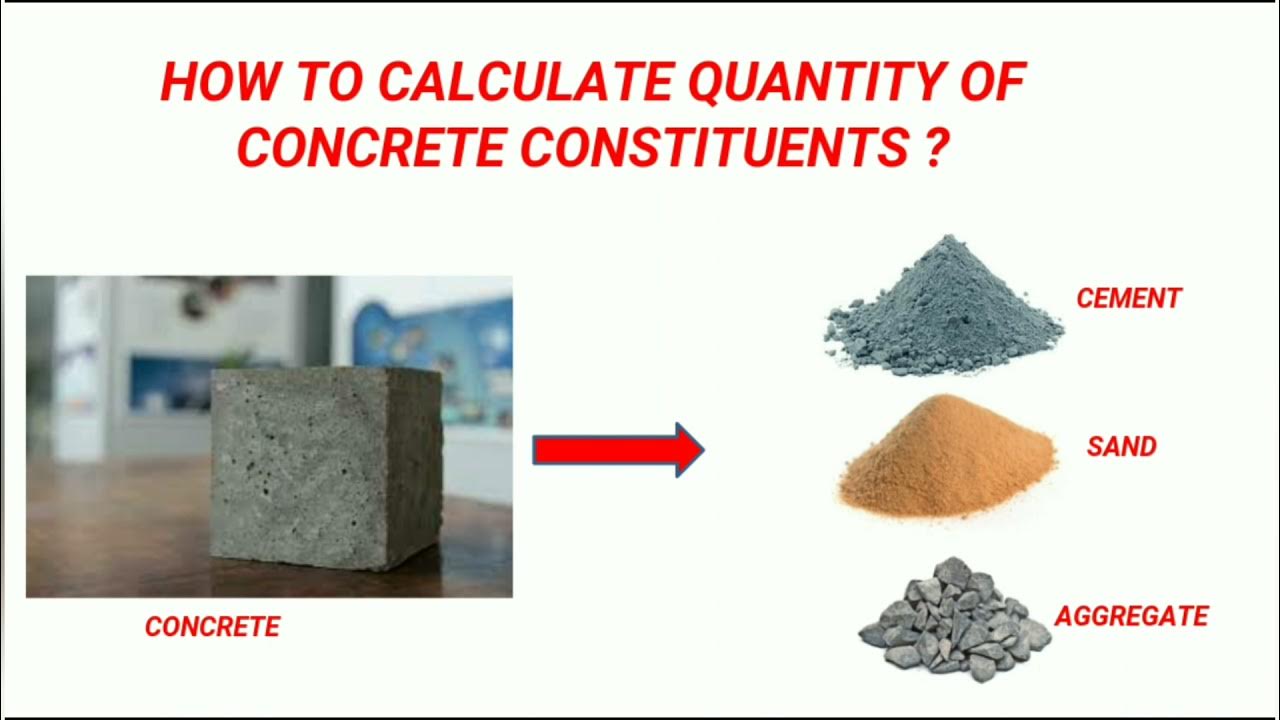 HOW TO CALCULATE QUANTITY OF CONCRETE CONSTITUENTS ?

CONCRETE

CEMENT

SAND

AGGREGATE